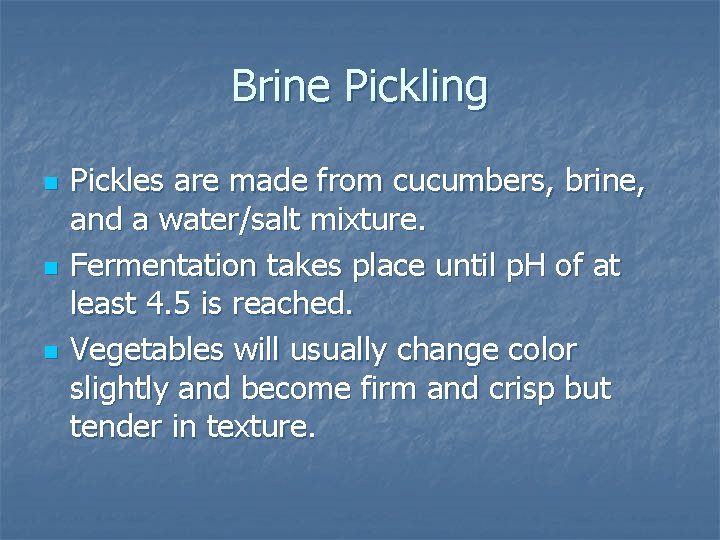 Brine Pickling

- Pickles are made from cucumbers, brine, and a water/salt mixture.
- Fermentation takes place until pH of at least 4.5 is reached.
- Vegetables will usually change color slightly and become firm and crisp but tender in texture.